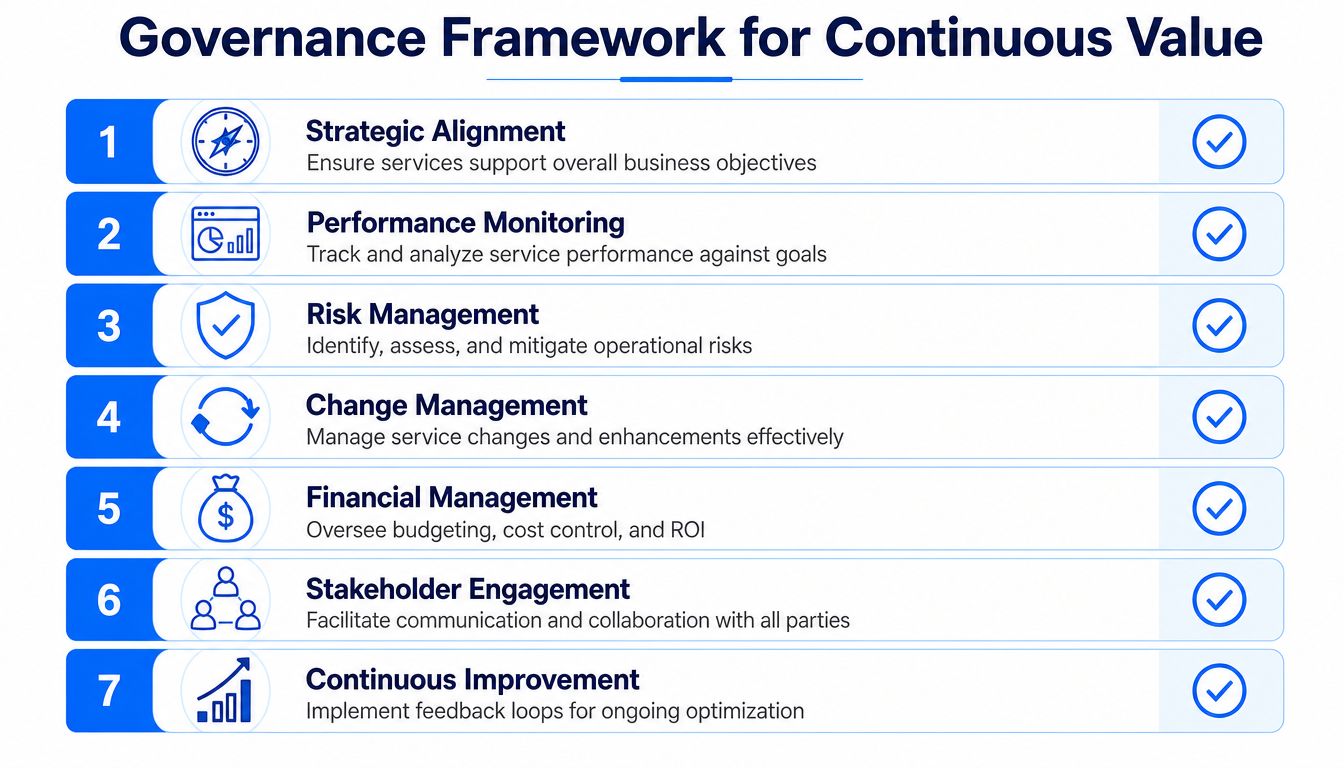 Governance Framework for Continuous Value

1
Strategic Alignment
Ensure services support overall business objectives

2
Performance Monitoring
Track and analyze service performance against goals

3
Risk Management
Identify, assess, and mitigate operational risks

4
Change Management
Manage service changes and enhancements effectively

5
Financial Management
Oversee budgeting, cost control, and ROI

6
Stakeholder Engagement
Facilitate communication and collaboration with all parties

7
Continuous Improvement
Implement feedback loops for ongoing optimization